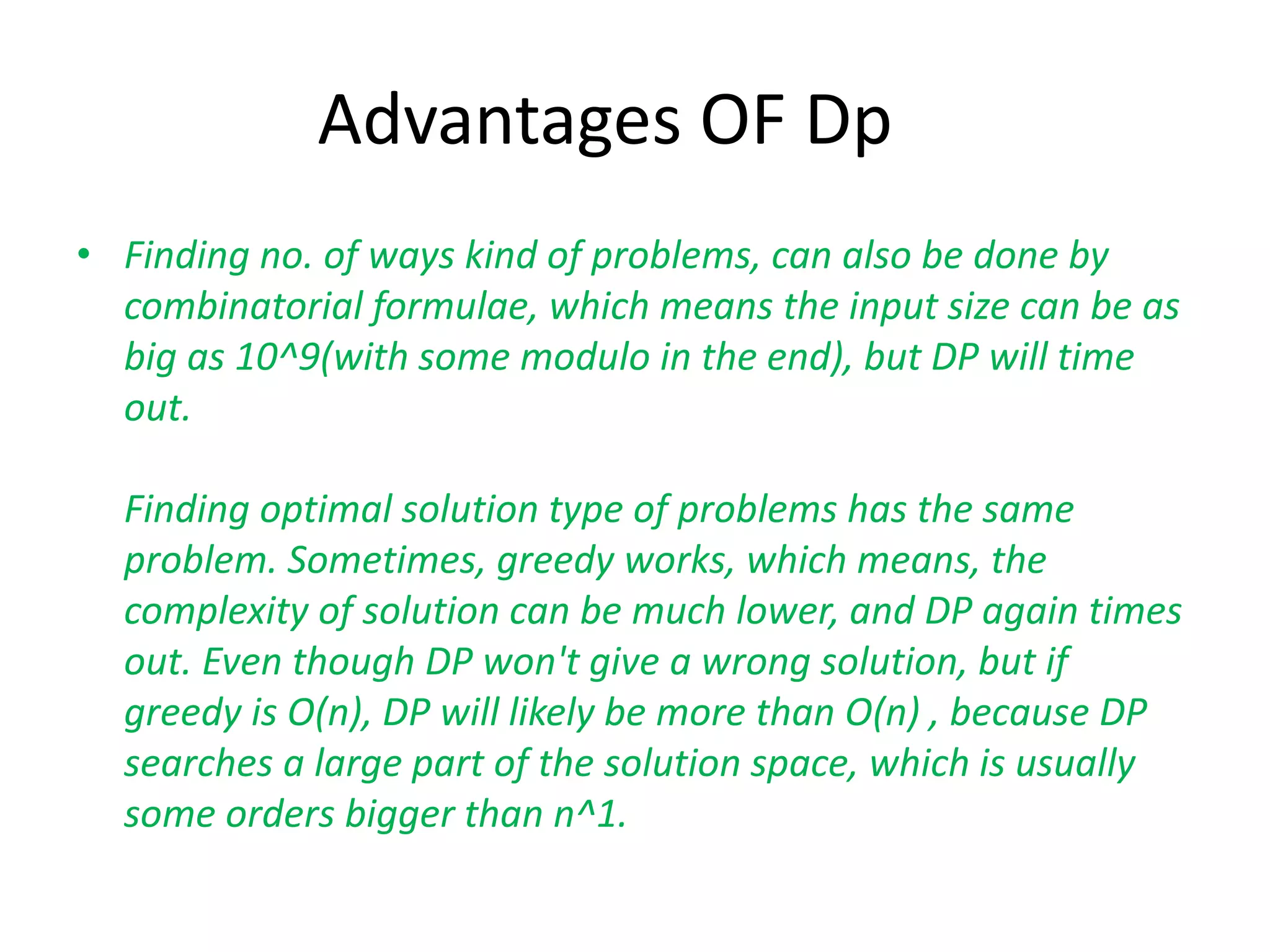 Advantages OF Dp

• Finding no. of ways kind of problems, can also be done by combinatorial formulae, which means the input size can be as big as 10^9(with some modulo in the end), but DP will time out.

Finding optimal solution type of problems has the same problem. Sometimes, greedy works, which means, the complexity of solution can be much lower, and DP again times out. Even though DP won't give a wrong solution, but if greedy is O(n), DP will likely be more than O(n) , because DP searches a large part of the solution space, which is usually some orders bigger than n^1.